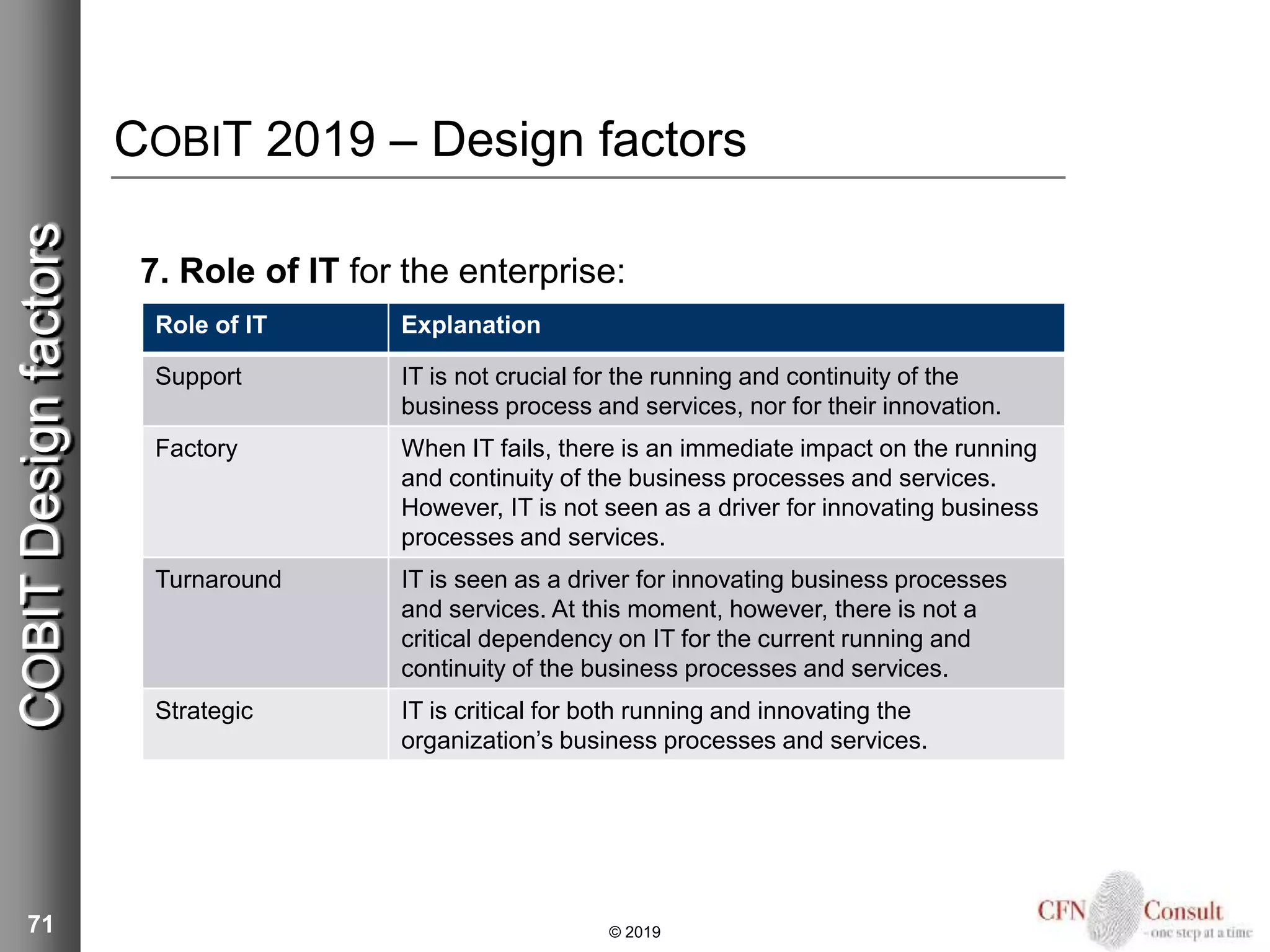 COBIT Design factors

COBIT 2019 – Design factors

7. Role of IT for the enterprise:

| Role of IT | Explanation |
|---|---|
| Support | IT is not crucial for the running and continuity of the business process and services, nor for their innovation. |
| Factory | When IT fails, there is an immediate impact on the running and continuity of the business processes and services. However, IT is not seen as a driver for innovating business processes and services. |
| Turnaround | IT is seen as a driver for innovating business processes and services. At this moment, however, there is not a critical dependency on IT for the current running and continuity of the business processes and services. |
| Strategic | IT is critical for both running and innovating the organization's business processes and services. |

71

© 2019

CFN Consult
- one step at a time